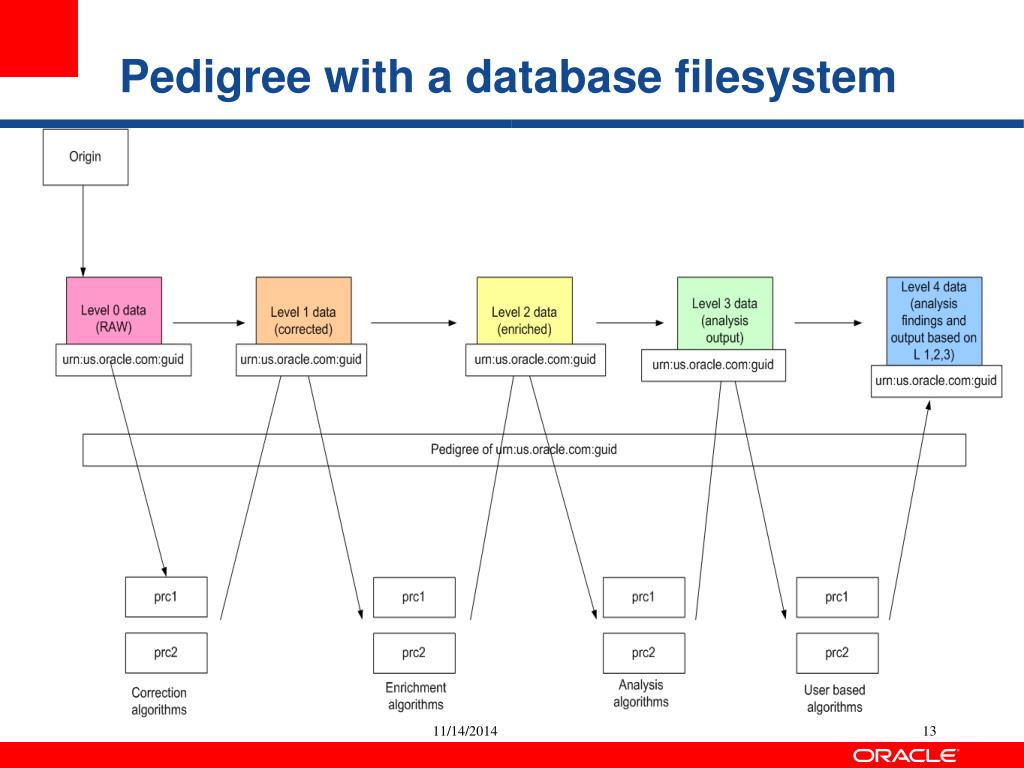 Pedigree with a database filesystem

Origin

Level 0 data (RAW)

urn:us.oracle.com:guid

Level 1 data (corrected)

urn:us.oracle.com:guid

Level 2 data (enriched)

urn:us.oracle.com:guid

Level 3 data (analysis output)

urn:us.oracle.com:guid

Level 4 data (analysis findings and output based on L 1,2,3)

urn:us.oracle.com:guid

Pedigree of urn:us.oracle.com:guid

prc1

prc2

Correction algorithms

prc1

prc2

Enrichment algorithms

prc1

prc2

Analysis algorithms

prc1

prc2

User based algorithms

11/14/2014

13

ORACLE